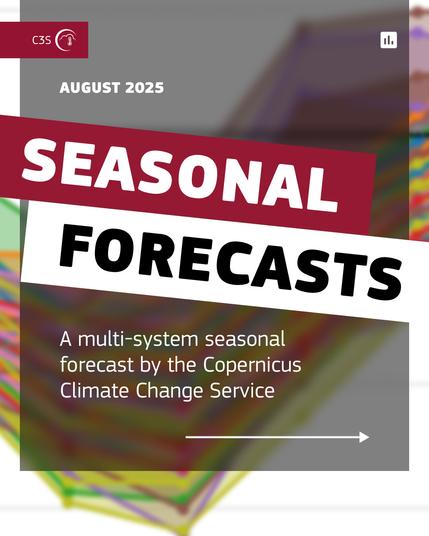 C3S

AUGUST 2025

SEASONAL

FORECASTS

A multi-system seasonal forecast by the Copernicus Climate Change Service